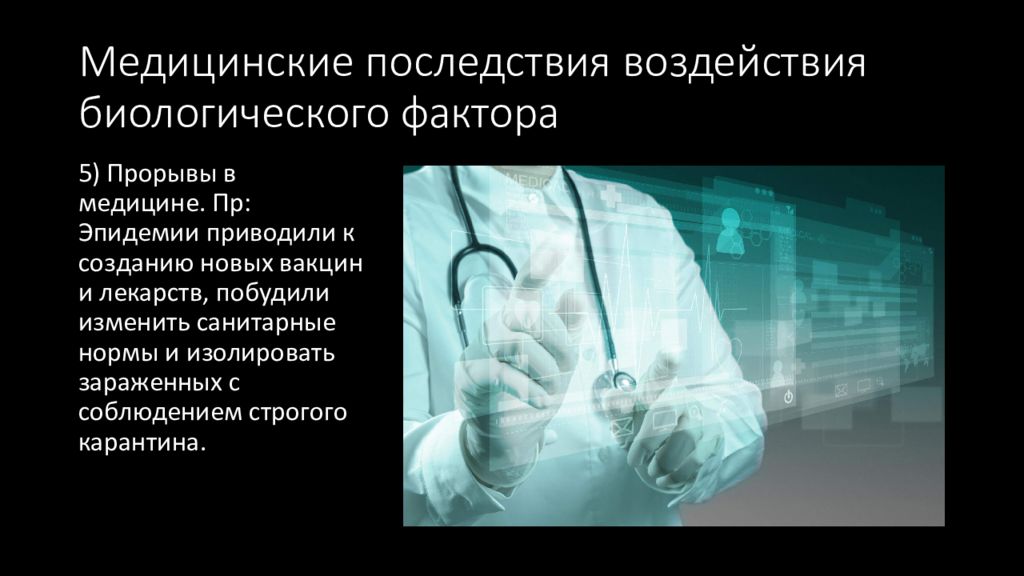 Медицинские последствия воздействия биологического фактора

5) Прорывы в медицине. Пр: Эпидемии приводили к созданию новых вакцин и лекарств, побудили изменить санитарные нормы и изолировать зараженных с соблюдением строгого карантина.